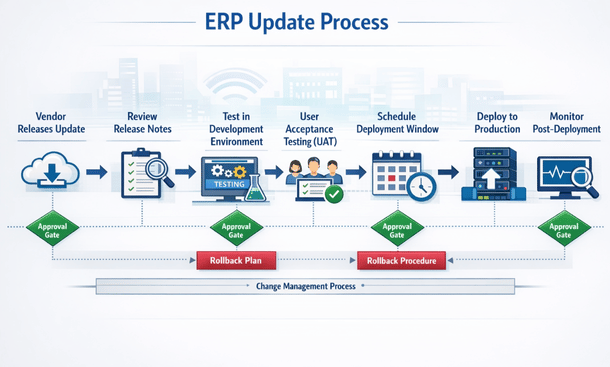 ERP Update Process

Vendor Releases Update

Review Release Notes

Test in Development Environment

User Acceptance Testing (UAT)

Schedule Deployment Window

Deploy to Production

Monitor Post-Deployment

TESTING

Approval Gate

Approval Gate

Approval Gate

Approval Gate

Rollback Plan

Rollback Procedure

Change Management Process